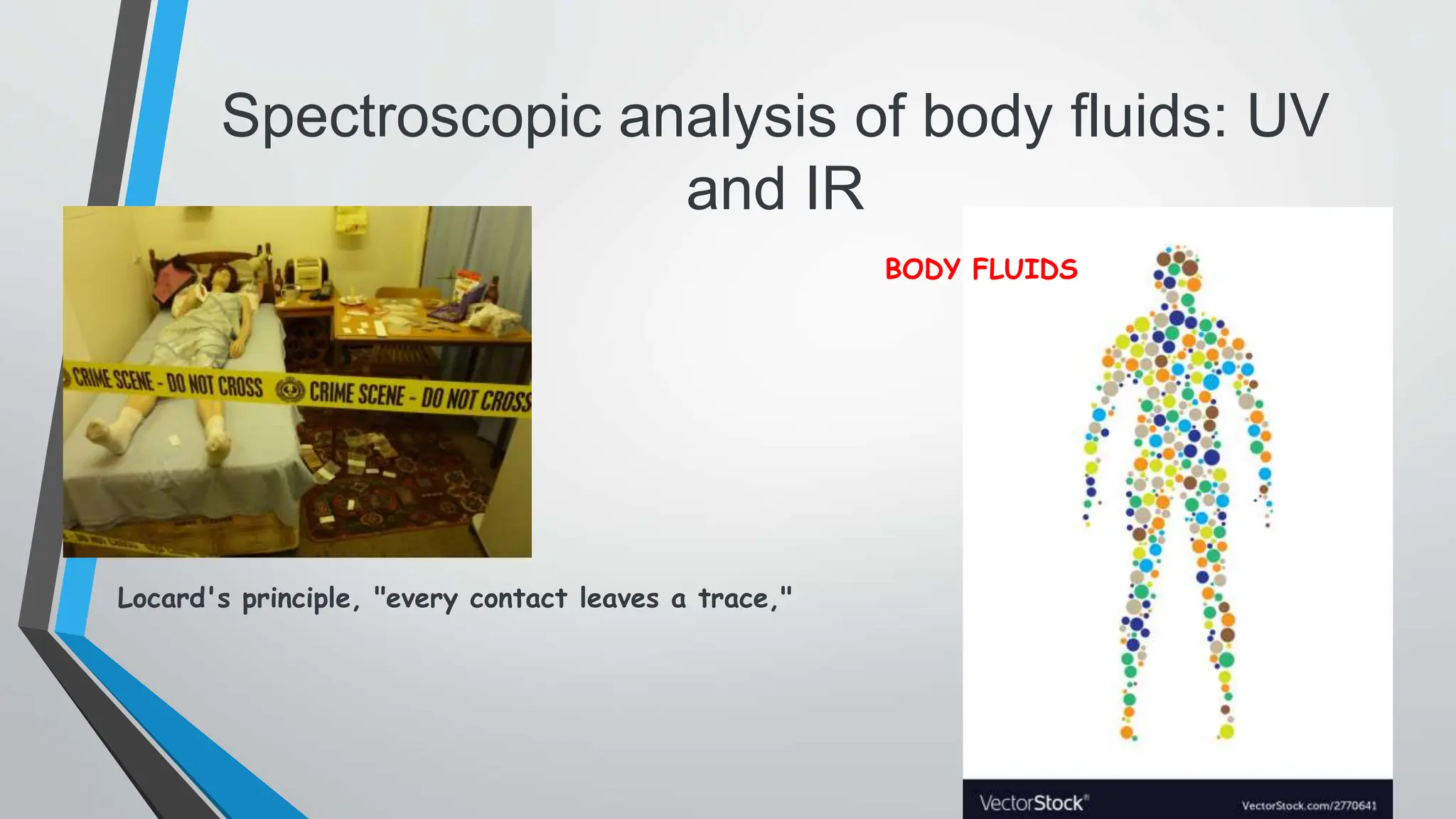 Spectroscopic analysis of body fluids: UV and IR

CRIME SCENE - DO NOT CROSS CRIME SCENE - DO NOT CROSS

BODY FLUIDS

Locard's principle, "every contact leaves a trace,"

VectorStock®

VectorStock.com/2770641